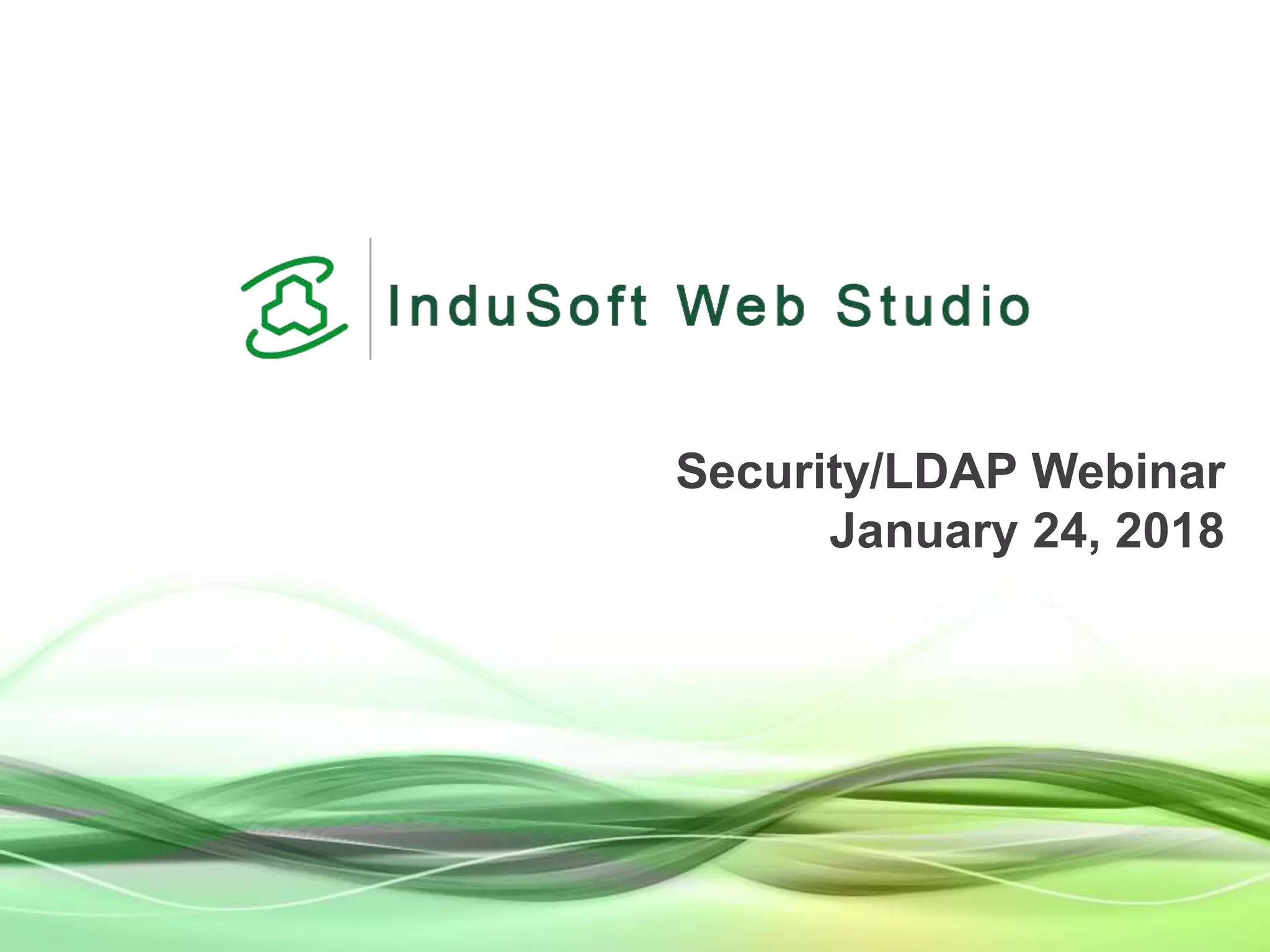 InduSoft Web Studio

Security/LDAP Webinar
January 24, 2018